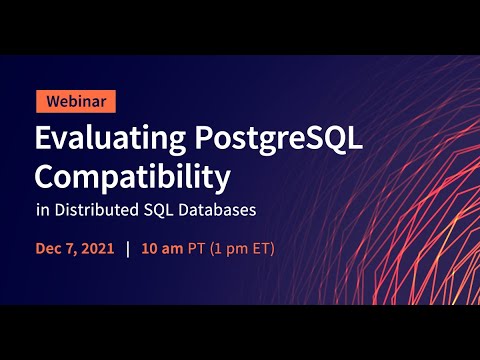 Webinar

Evaluating PostgreSQL Compatibility

in Distributed SQL Databases

Dec 7, 2021 | 10 am PT (1 pm ET)